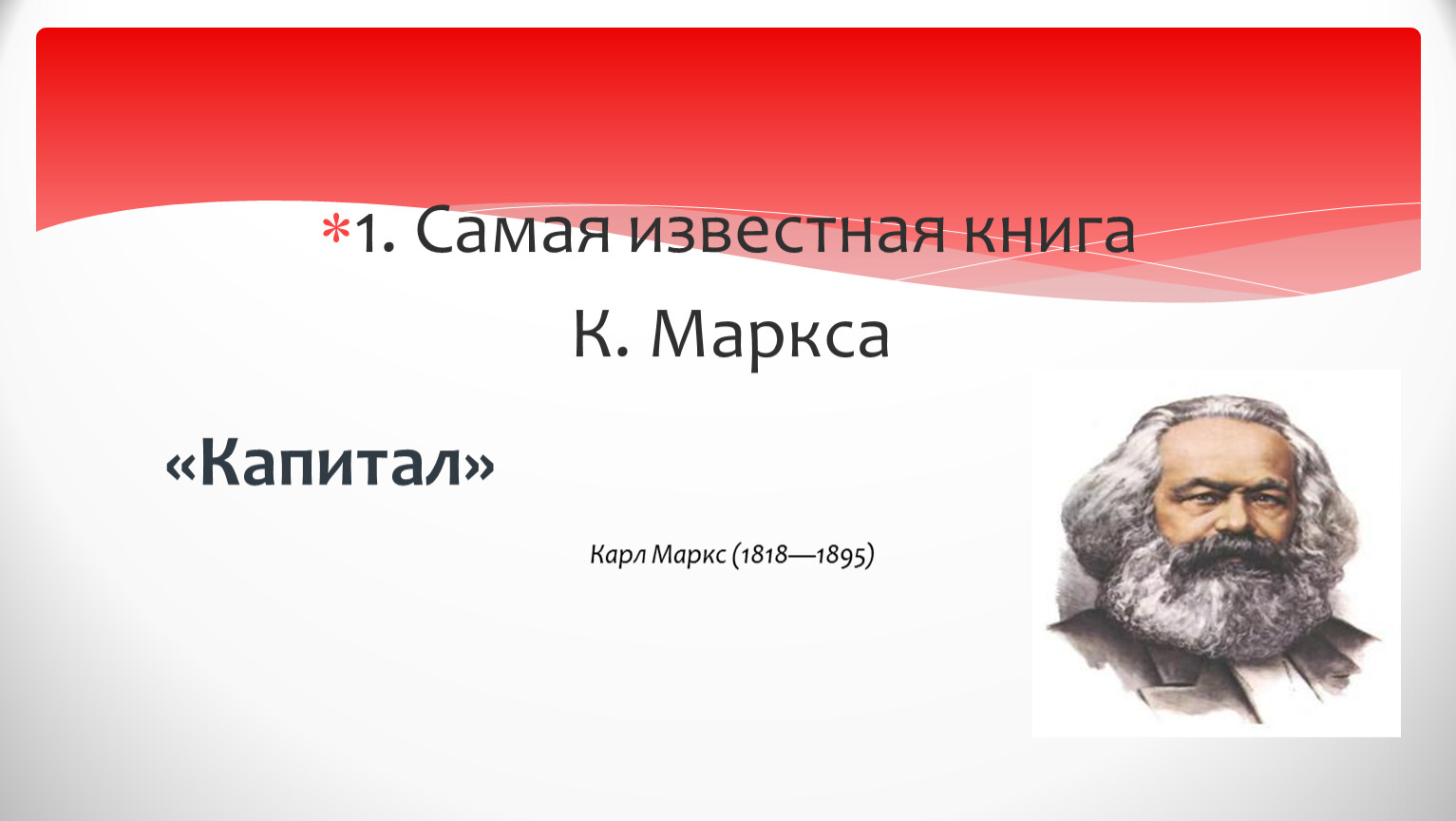 *1. Самая известная книга К. Маркса

«Капитал»

Карл Маркс (1818—1895)